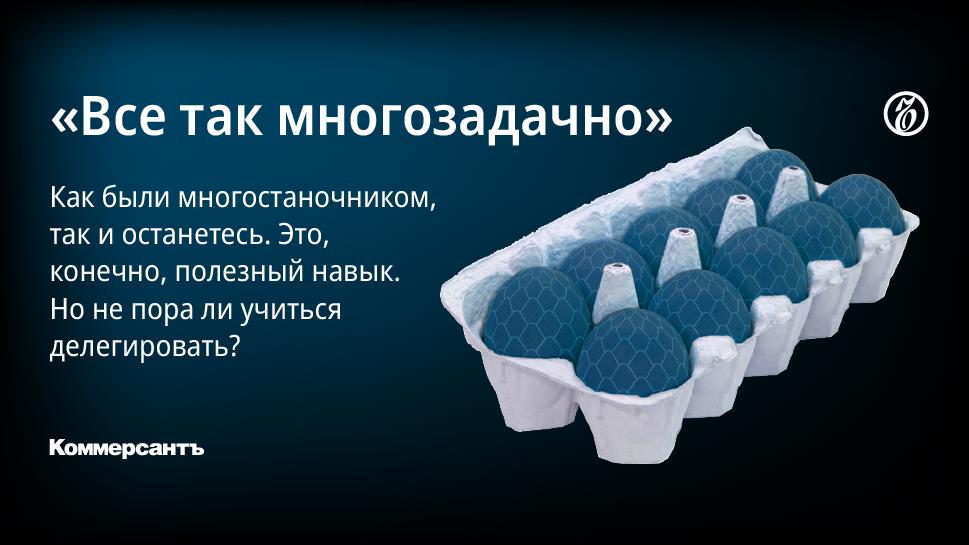 «Все так многозадачно»

Как были многостаночником, так и останетесь. Это, конечно, полезный навык. Но не пора ли учиться делегировать?

Коммерсантъ